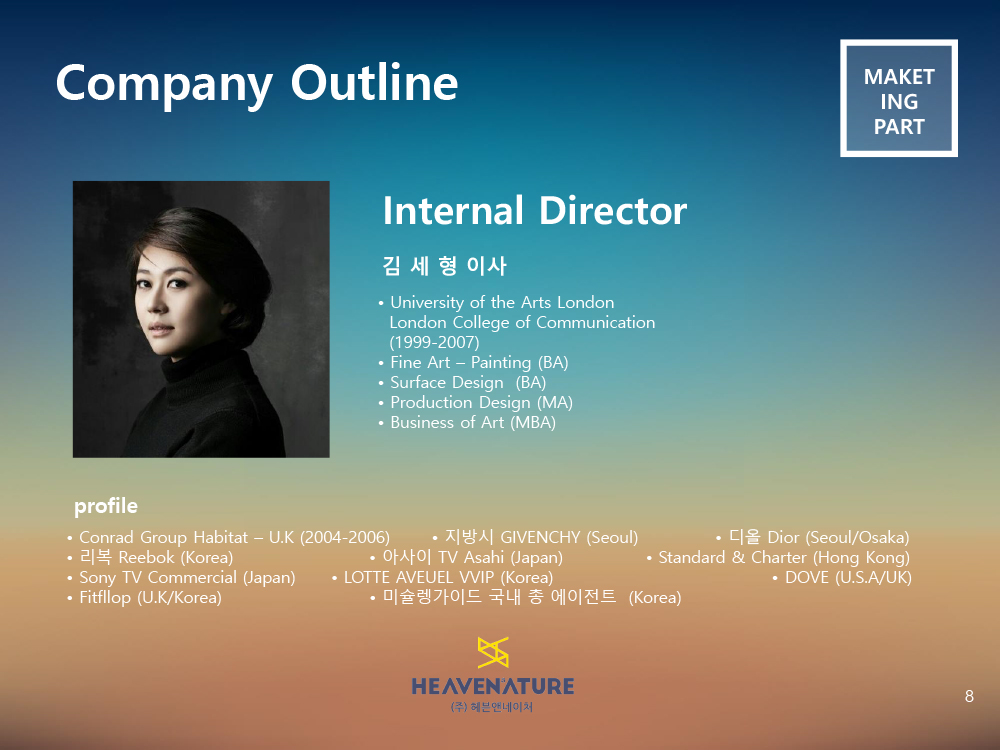 Company Outline

MAKET
ING
PART

Internal Director

김 세 형 이사

• University of the Arts London London College of Communication (1999-2007)
• Fine Art – Painting (BA)
• Surface Design (BA)
• Production Design (MA)
• Business of Art (MBA)

profile

• Conrad Group Habitat – U.K (2004-2006)
• 지방시 GIVENCHY (Seoul)
• 디올 Dior (Seoul/Osaka)
• 리복 Reebok (Korea)
• 아사이 TV Asahi (Japan)
• Standard & Charter (Hong Kong)
• Sony TV Commercial (Japan)
• LOTTE AVEUEL VVIP (Korea)
• DOVE (U.S.A/UK)
• Fitfllop (U.K/Korea)
• 미슐렝가이드 국내 총 에이전트 (Korea)

HEAVENATURE
(주) 헤븐앤네이처

8